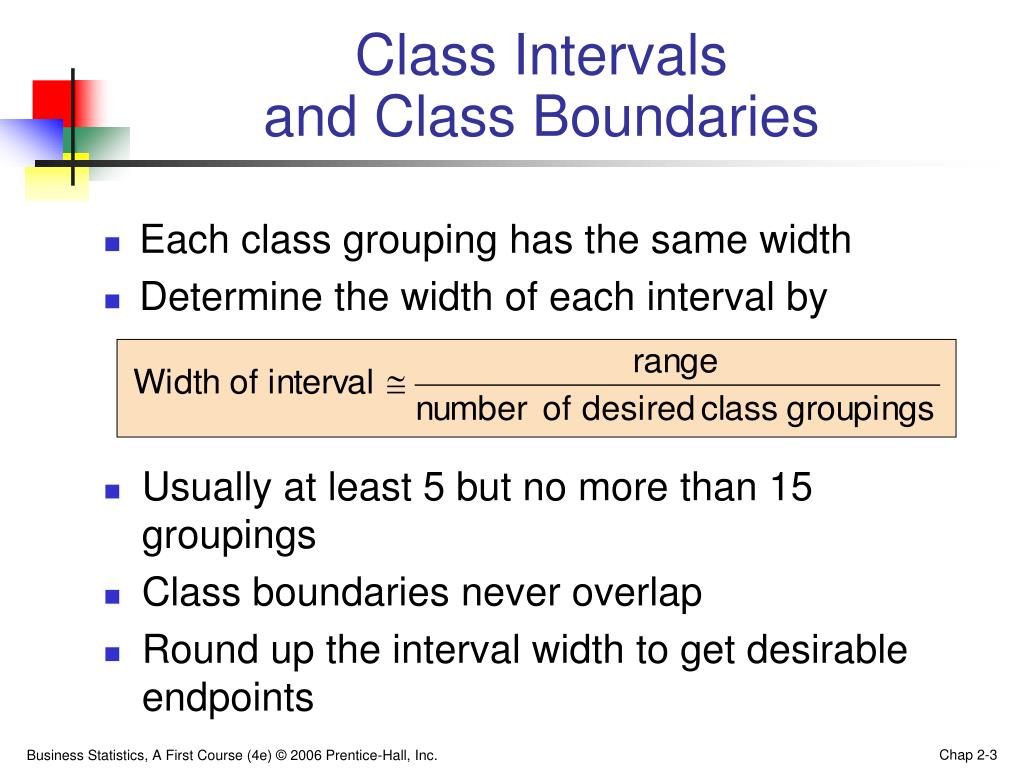 Class Intervals
and Class Boundaries

- Each class grouping has the same width
- Determine the width of each interval by

$\text{Width of interval} \cong \frac{\text{range}}{\text{number of desired class groupings}}$

- Usually at least 5 but no more than 15 groupings
- Class boundaries never overlap
- Round up the interval width to get desirable endpoints

Business Statistics, A First Course (4e) © 2006 Prentice-Hall, Inc.

Chap 2-3